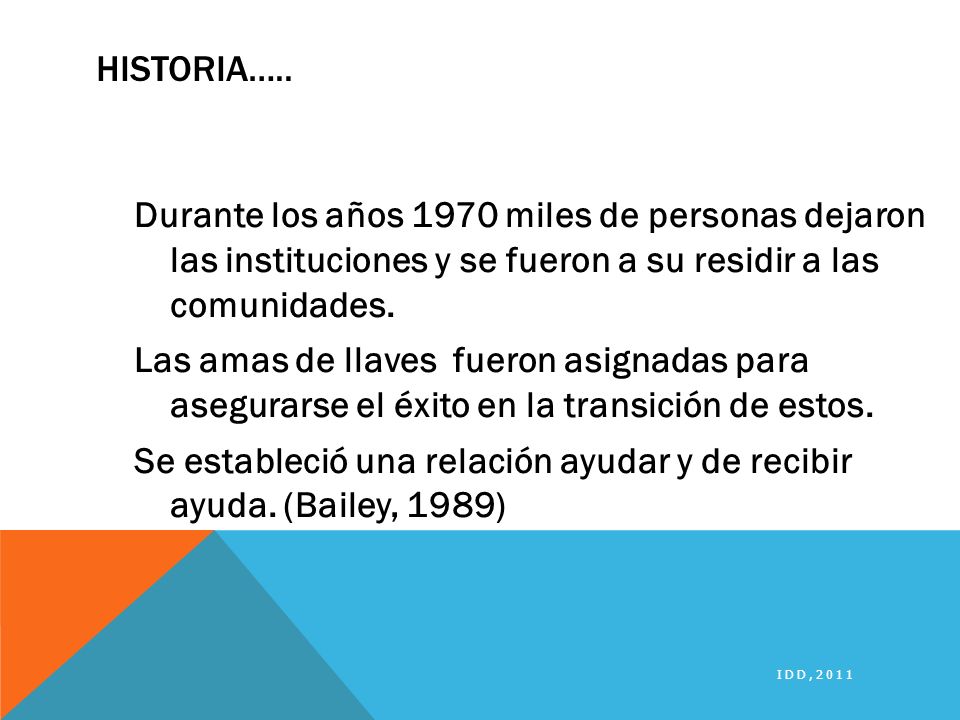 HISTORIA…..

Durante los años 1970 miles de personas dejaron las instituciones y se fueron a su residir a las comunidades.

Las amas de llaves fueron asignadas para asegurarse el éxito en la transición de estos.

Se estableció una relación ayudar y de recibir ayuda. (Bailey, 1989)

IDD,2011